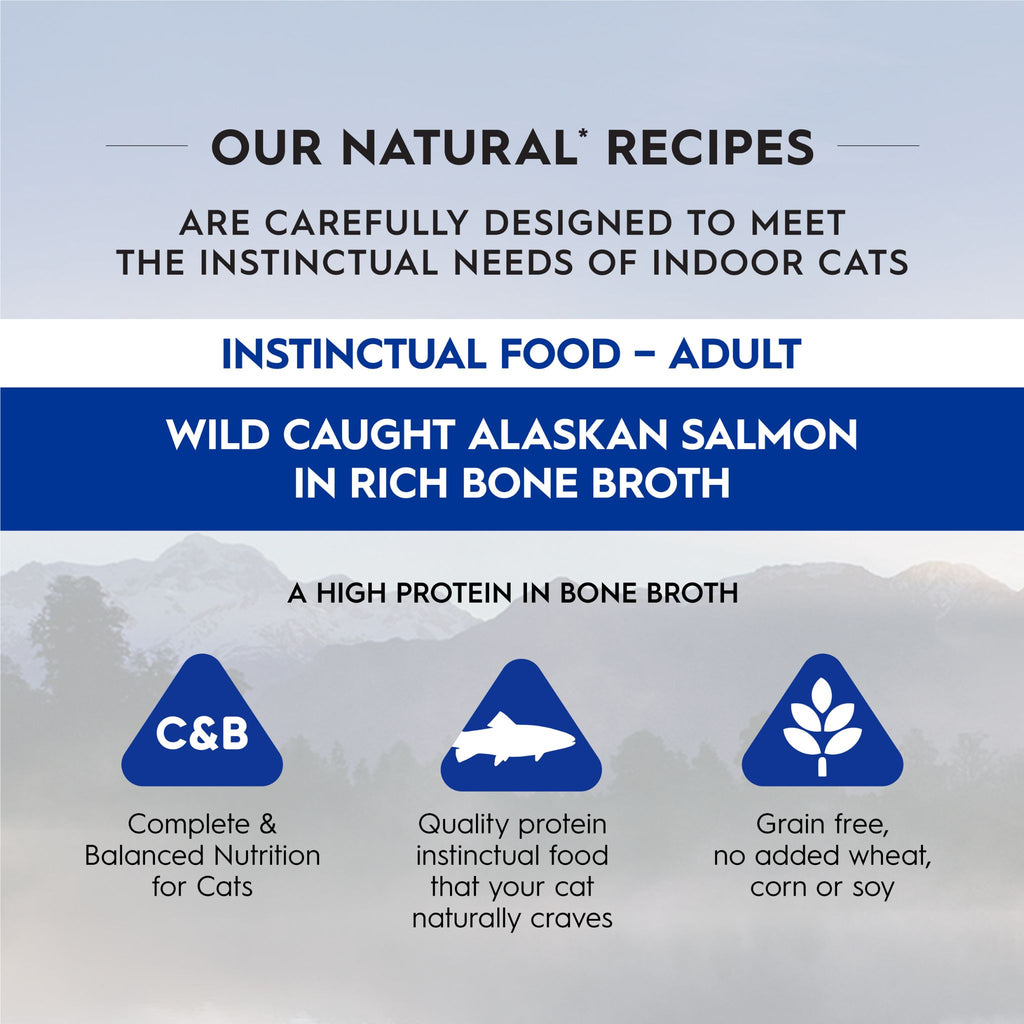 OUR NATURAL* RECIPES

ARE CAREFULLY DESIGNED TO MEET THE INSTINCTUAL NEEDS OF INDOOR CATS

INSTINCTUAL FOOD – ADULT

WILD CAUGHT ALASKAN SALMON IN RICH BONE BROTH

A HIGH PROTEIN IN BONE BROTH

C&B

Complete & Balanced Nutrition for Cats

Quality protein instinctual food that your cat naturally craves

Grain free, no added wheat, corn or soy